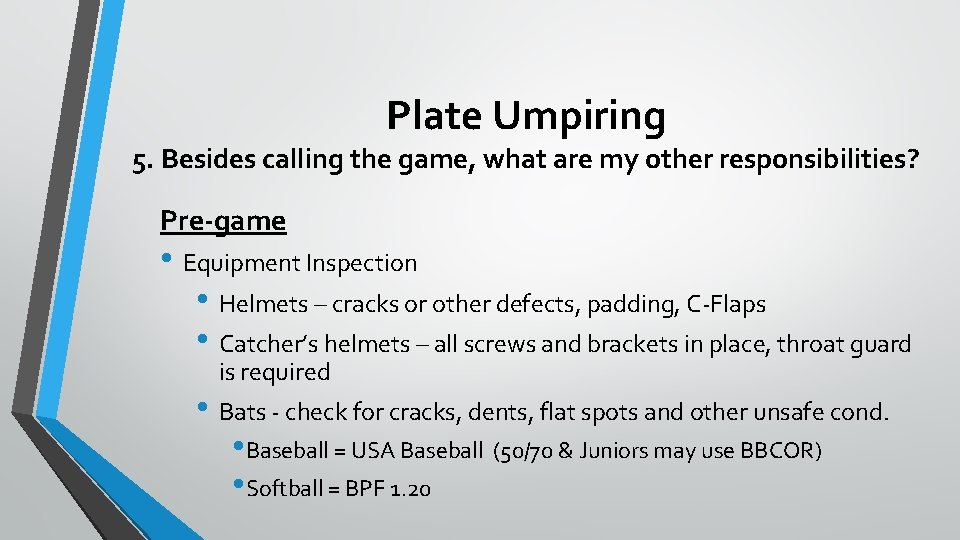 Plate Umpiring
5. Besides calling the game, what are my other responsibilities?

Pre-game

• Equipment Inspection
  • Helmets – cracks or other defects, padding, C-Flaps
  • Catcher's helmets – all screws and brackets in place, throat guard is required
  • Bats - check for cracks, dents, flat spots and other unsafe cond.
    • Baseball = USA Baseball (50/70 & Juniors may use BBCOR)
    • Softball = BPF 1.20